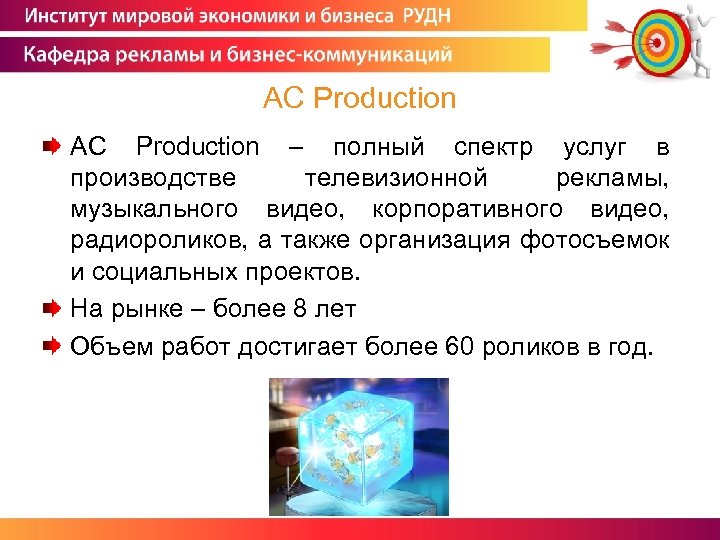 Институт мировой экономики и бизнеса РУДН

Кафедра рекламы и бизнес-коммуникаций

AC Production

AC Production – полный спектр услуг в производстве телевизионной рекламы, музыкального видео, корпоративного видео, радиороликов, а также организация фотосъемок и социальных проектов.

На рынке – более 8 лет

Объем работ достигает более 60 роликов в год.